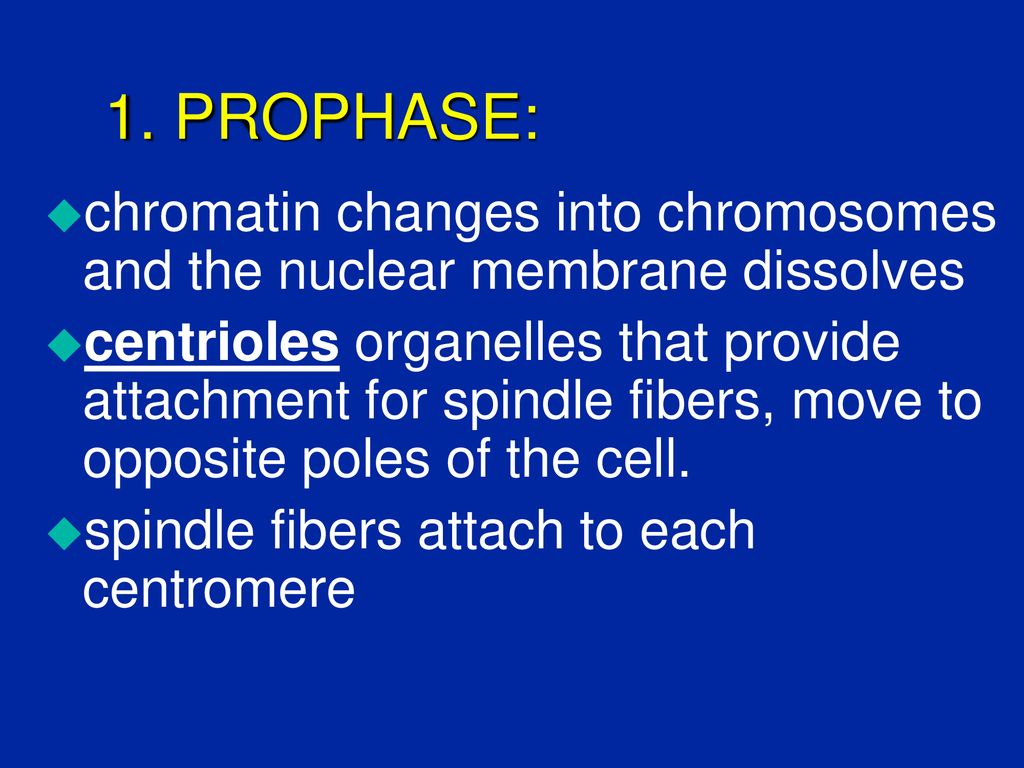 1. PROPHASE:

chromatin changes into chromosomes and the nuclear membrane dissolves

centrioles organelles that provide attachment for spindle fibers, move to opposite poles of the cell.

spindle fibers attach to each centromere